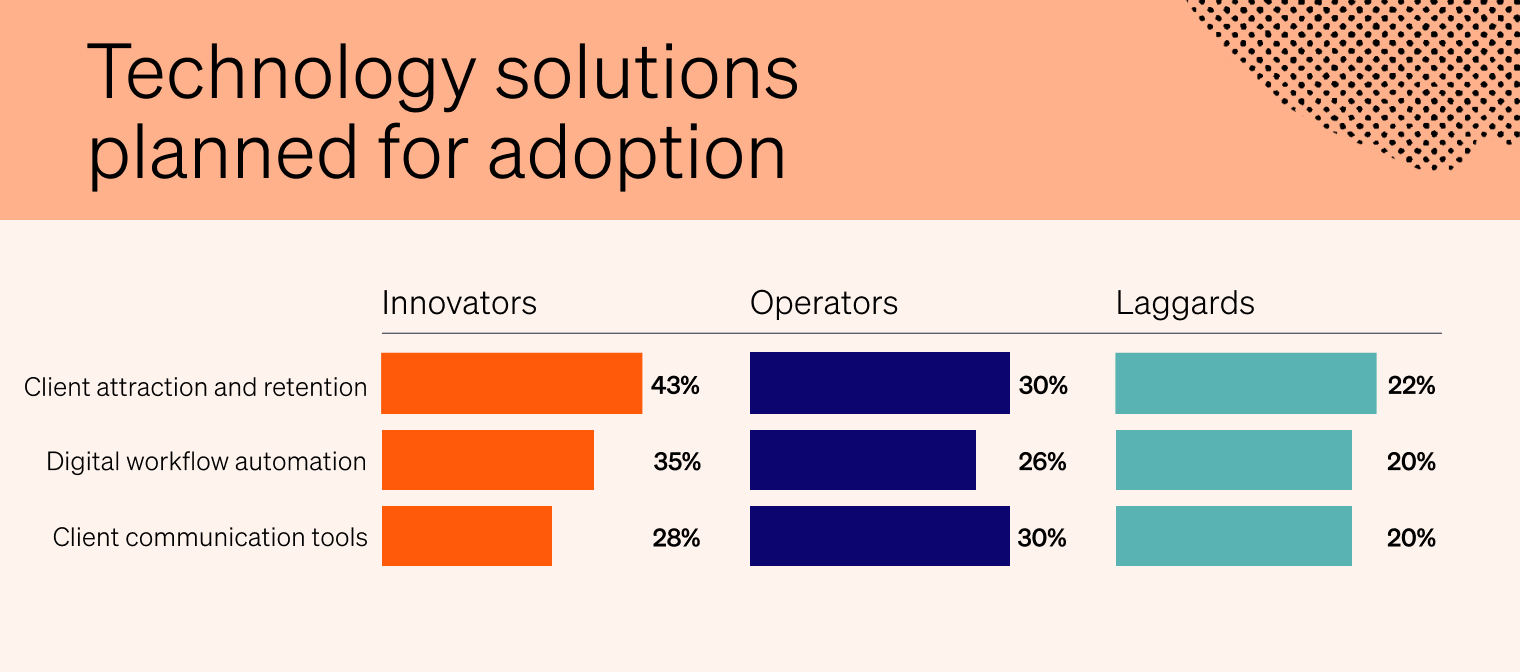 Technology solutions planned for adoption

|  | Innovators | Operators | Laggards |
|---|---|---|---|
| Client attraction and retention | 43% | 30% | 22% |
| Digital workflow automation | 35% | 26% | 20% |
| Client communication tools | 28% | 30% | 20% |